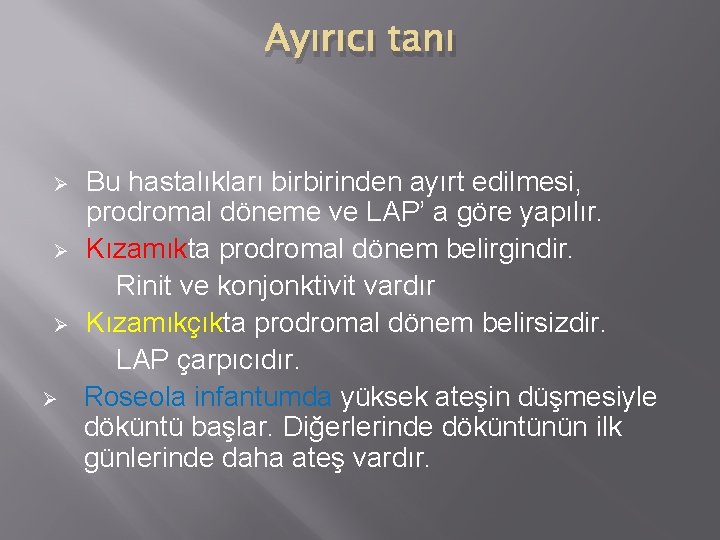 Ayırıcı tanı

➢ Bu hastalıkları birbirinden ayırt edilmesi, prodromal döneme ve LAP' a göre yapılır.

➢ Kızamıkta prodromal dönem belirgindir.
Rinit ve konjonktivit vardır

➢ Kızamıkçıkta prodromal dönem belirsizdir.
LAP çarpıcıdır.

➢ Roseola infantumda yüksek ateşin düşmesiyle döküntü başlar. Diğerlerinde döküntünün ilk günlerinde daha ateş vardır.